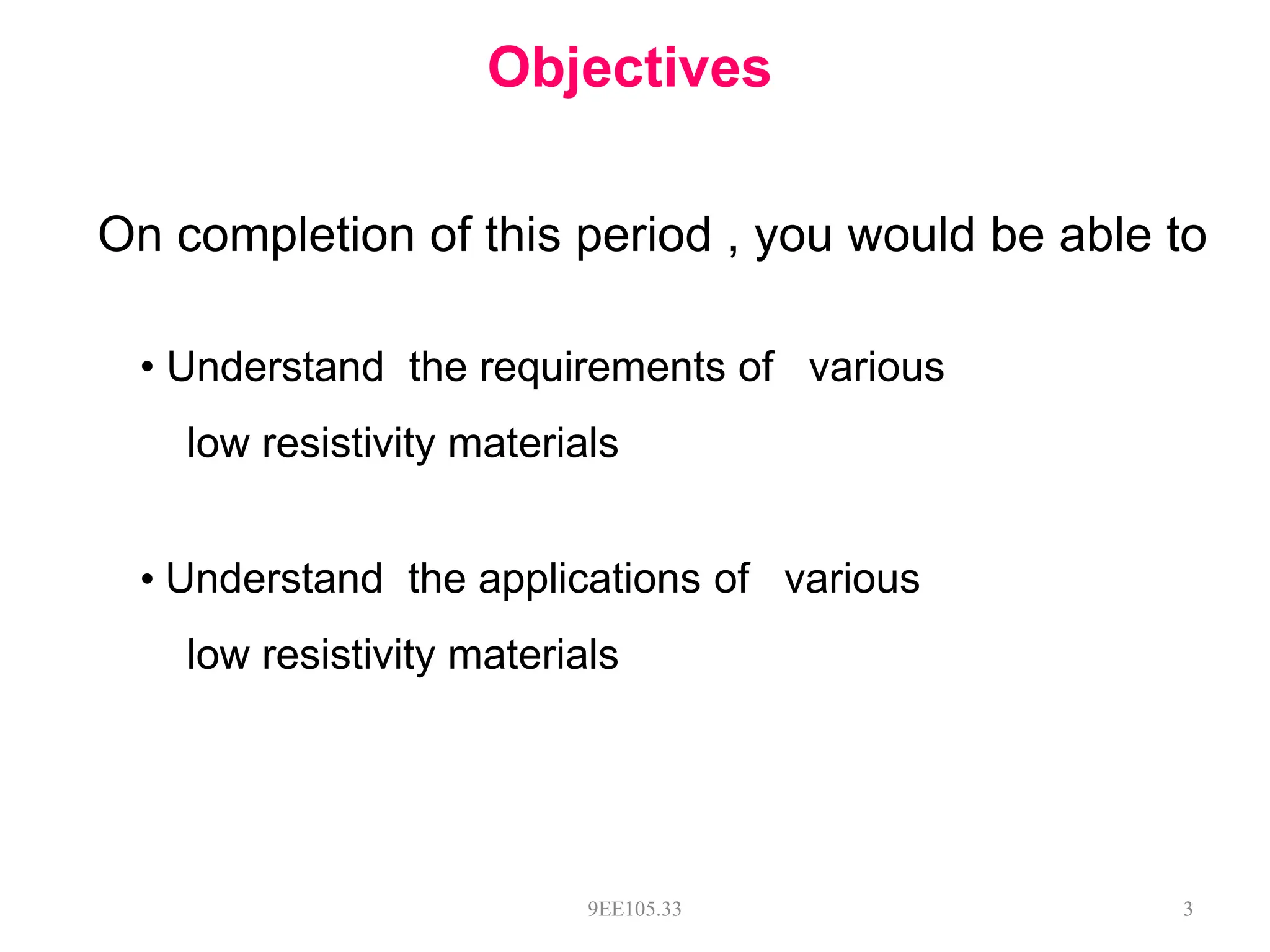 Objectives

On completion of this period , you would be able to

• Understand the requirements of various low resistivity materials

• Understand the applications of various low resistivity materials

9EE105.33

3